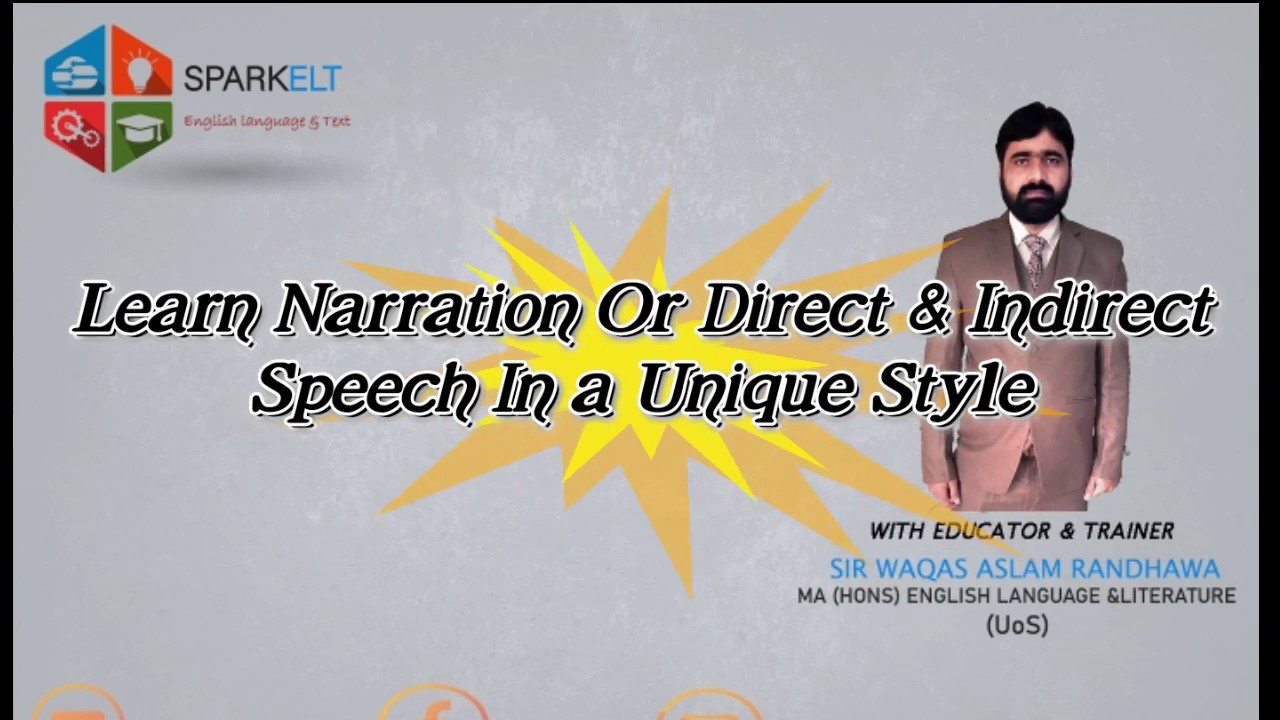 SPARKELT
English language & Text

Learn Narration Or Direct & Indirect Speech In a Unique Style

WITH EDUCATOR & TRAINER
SIR WAQAS ASLAM RANDHAWA
MA (HONS) ENGLISH LANGUAGE &LITERATURE (UoS)